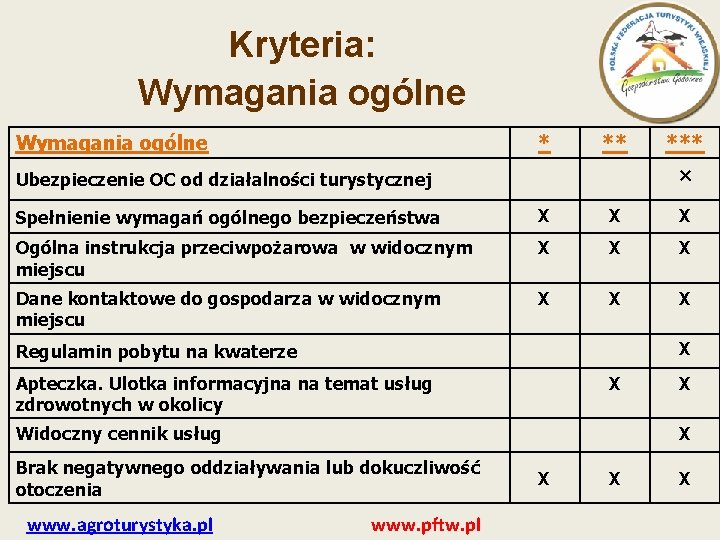 Kryteria:
Wymagania ogólne

POLSKA FEDERACJA TURYSTYKI WIEJSKIEJ
Gospodarstwa Gościnne

| Wymagania ogólne | * | ** | *** |
|---|---|---|---|
| Ubezpieczenie OC od działalności turystycznej | | | × |
| Spełnienie wymagań ogólnego bezpieczeństwa | X | X | X |
| Ogólna instrukcja przeciwpożarowa w widocznym miejscu | X | X | X |
| Dane kontaktowe do gospodarza w widocznym miejscu | X | X | X |
| Regulamin pobytu na kwaterze | | | X |
| Apteczka. Ulotka informacyjna na temat usług zdrowotnych w okolicy | | X | X |
| Widoczny cennik usług | | | X |
| Brak negatywnego oddziaływania lub dokuczliwość otoczenia | X | X | X |

www.agroturystyka.pl www.pftw.pl